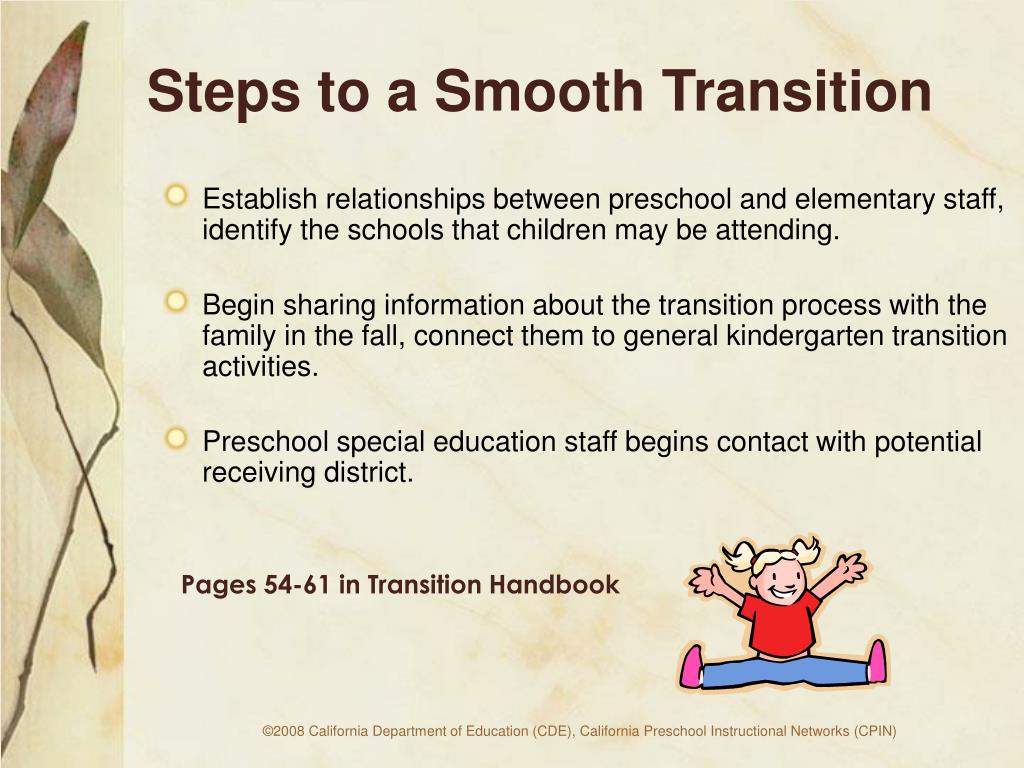 Steps to a Smooth Transition

Establish relationships between preschool and elementary staff, identify the schools that children may be attending.

Begin sharing information about the transition process with the family in the fall, connect them to general kindergarten transition activities.

Preschool special education staff begins contact with potential receiving district.

Pages 54-61 in Transition Handbook

©2008 California Department of Education (CDE), California Preschool Instructional Networks (CPIN)